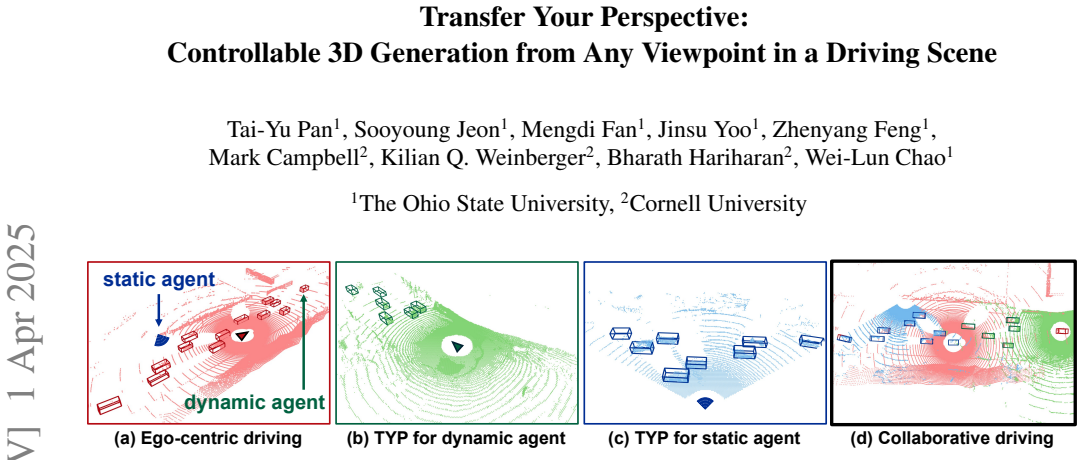 Transfer Your Perspective:
Controllable 3D Generation from Any Viewpoint in a Driving Scene

Tai-Yu Pan$^1$, Sooyoung Jeon$^1$, Mengdi Fan$^1$, Jinsu Yoo$^1$, Zhenyang Feng$^1$, Mark Campbell$^2$, Kilian Q. Weinberger$^2$, Bharath Hariharan$^2$, Wei-Lun Chao$^1$

$^1$The Ohio State University, $^2$Cornell University

V] 1 Apr 2025

static agent

dynamic agent

(a) Ego-centric driving

(b) TYP for dynamic agent

(c) TYP for static agent

(d) Collaborative driving